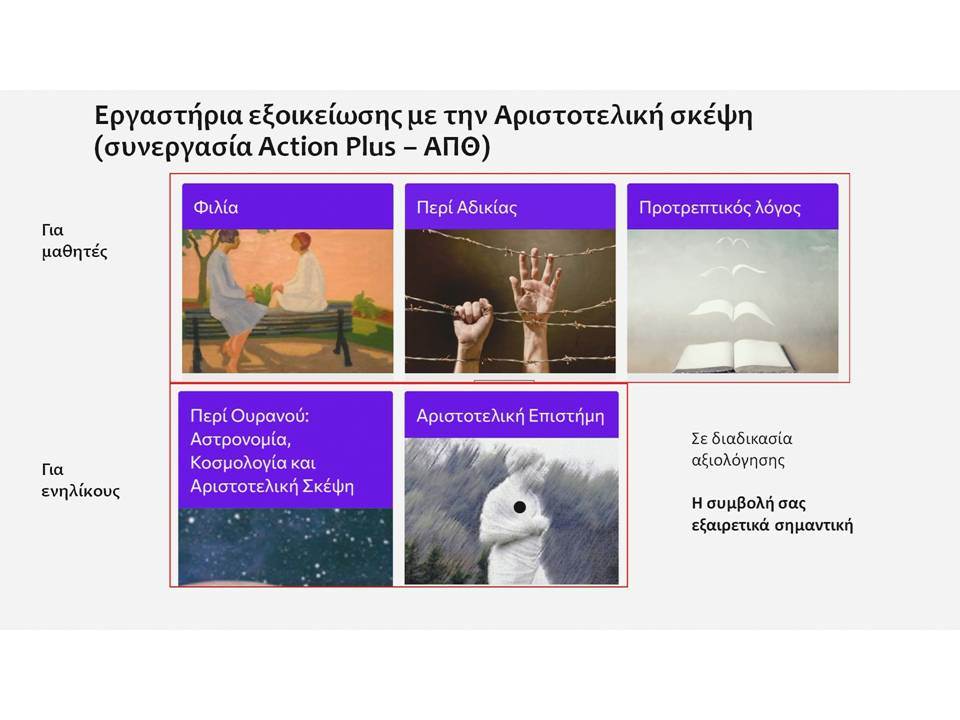 Εργαστήρια εξοικείωσης με την Αριστοτελική σκέψη (συνεργασία Action Plus – ΑΠΘ)

Για μαθητές

Φιλία

Περί Αδικίας

Προτρεπτικός λόγος

Για ενηλίκους

Περί Ουρανού: Αστρονομία, Κοσμολογία και Αριστοτελική Σκέψη

Αριστοτελική Επιστήμη

Σε διαδικασία αξιολόγησης

Η συμβολή σας εξαιρετικά σημαντική